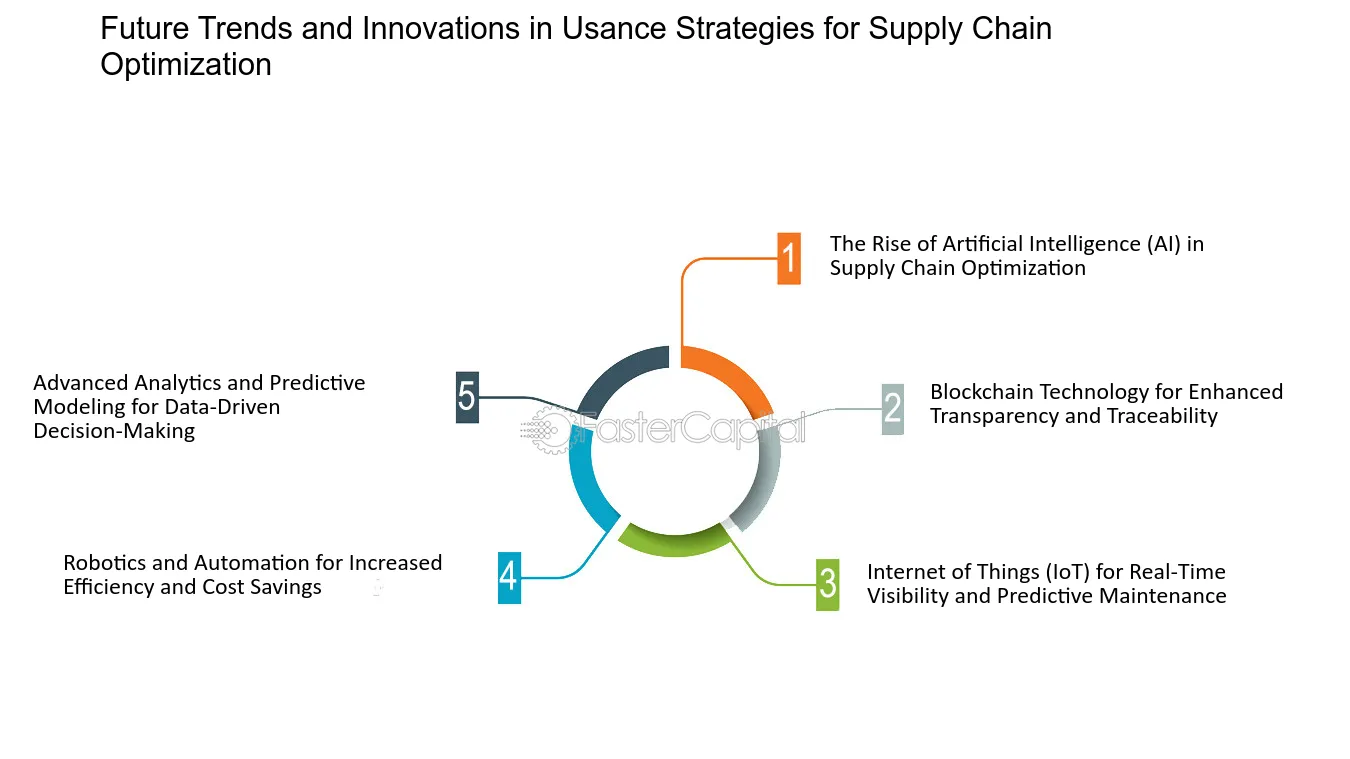 Future Trends and Innovations in Usance Strategies for Supply Chain Optimization

1
The Rise of Artificial Intelligence (AI) in Supply Chain Optimization

2
Blockchain Technology for Enhanced Transparency and Traceability

3
Internet of Things (IoT) for Real-Time Visibility and Predictive Maintenance

4
Robotics and Automation for Increased Efficiency and Cost Savings

5
Advanced Analytics and Predictive Modeling for Data-Driven Decision-Making

FasterCapital